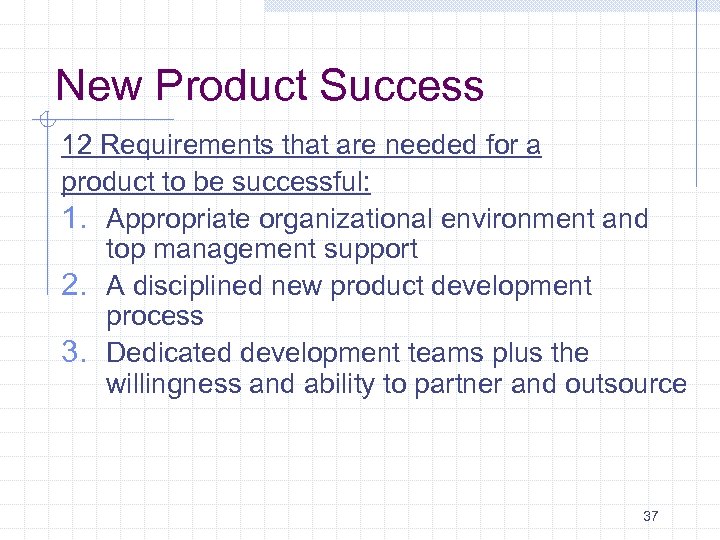 New Product Success

12 Requirements that are needed for a product to be successful:

1. Appropriate organizational environment and top management support
2. A disciplined new product development process
3. Dedicated development teams plus the willingness and ability to partner and outsource

37